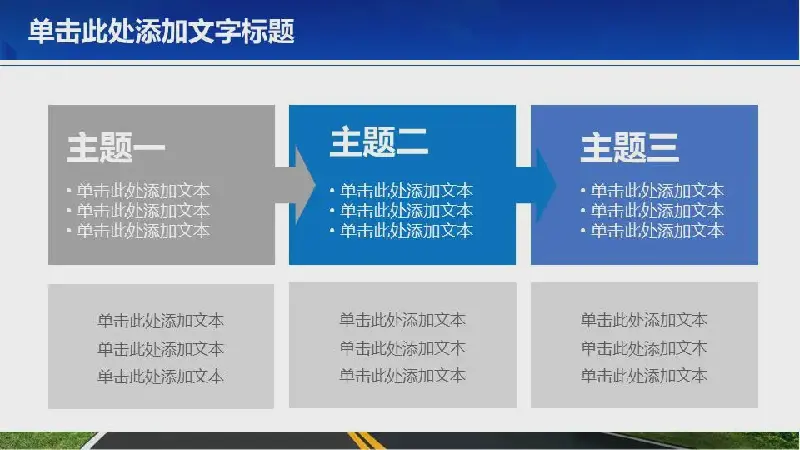 单击此处添加文字标题

主题一
• 单击此处添加文本
• 单击此处添加文本
• 单击此处添加文本

主题二
• 单击此处添加文本
• 单击此处添加文本
• 单击此处添加文本

主题三
• 单击此处添加文本
• 单击此处添加文本
• 单击此处添加文本

单击此处添加文本
单击此处添加文本
单击此处添加文本

单击此处添加文本
单击此处添加文本
单击此处添加文本

单击此处添加文本
单击此处添加文本
单击此处添加文本